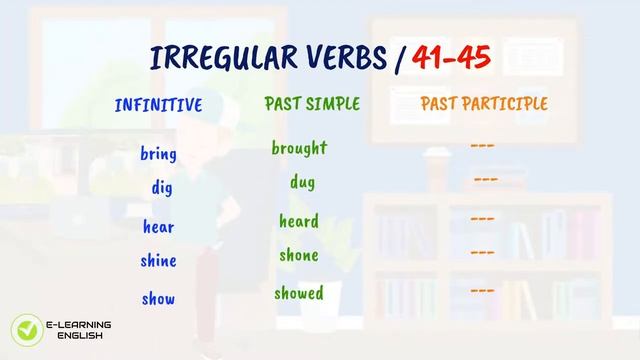 IRREGULAR VERBS / 41-45

| INFINITIVE | PAST SIMPLE | PAST PARTICIPLE |
|---|---|---|
| bring | brought | --- |
| dig | dug | --- |
| hear | heard | --- |
| shine | shone | --- |
| show | showed | --- |

E-LEARNING ENGLISH